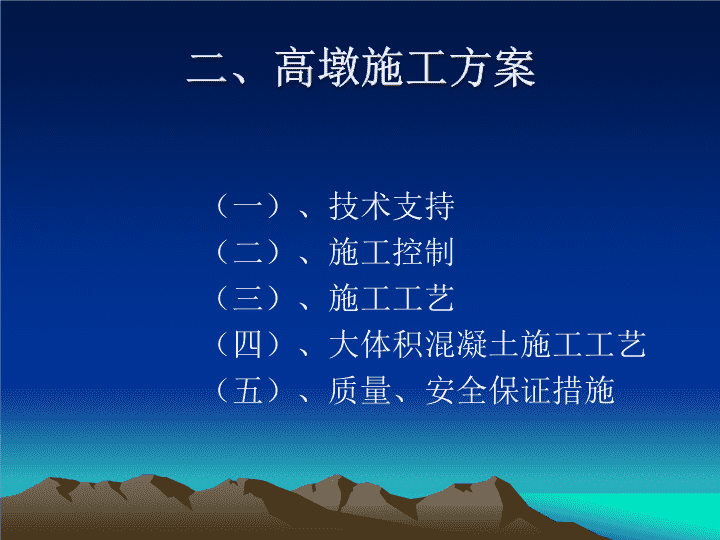 二、高墩施工方案

（一）、技术支持
（二）、施工控制
（三）、施工工艺
（四）、大体积混凝土施工工艺
（五）、质量、安全保证措施